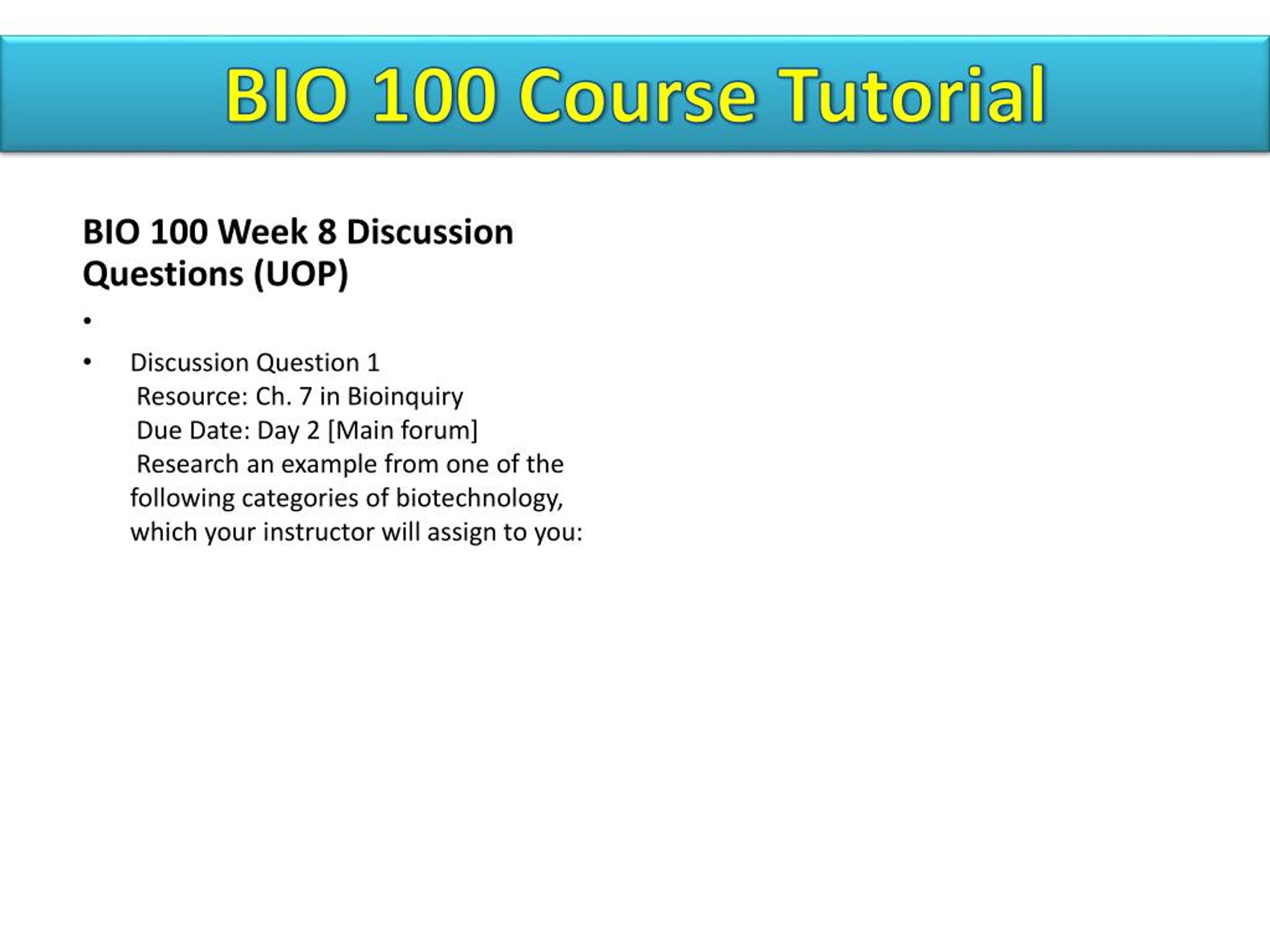 BIO 100 Course Tutorial

BIO 100 Week 8 Discussion Questions (UOP)

•

• Discussion Question 1
Resource: Ch. 7 in Bioinquiry
Due Date: Day 2 [Main forum]
Research an example from one of the following categories of biotechnology, which your instructor will assign to you: